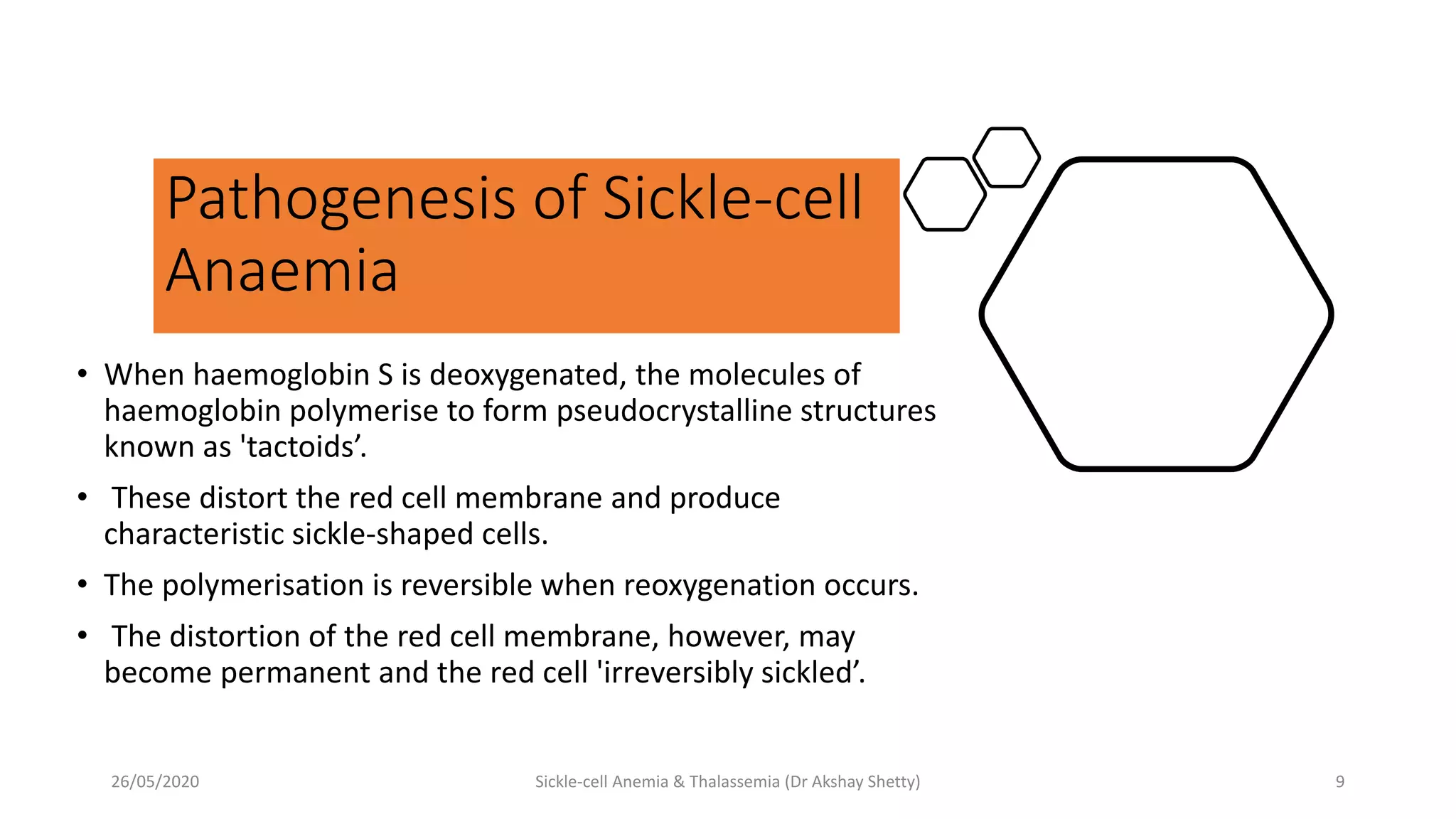 Pathogenesis of Sickle-cell Anaemia

• When haemoglobin S is deoxygenated, the molecules of haemoglobin polymerise to form pseudocrystalline structures known as 'tactoids’.

• These distort the red cell membrane and produce characteristic sickle-shaped cells.

• The polymerisation is reversible when reoxygenation occurs.

• The distortion of the red cell membrane, however, may become permanent and the red cell 'irreversibly sickled’.

26/05/2020

Sickle-cell Anemia & Thalassemia (Dr Akshay Shetty)

9